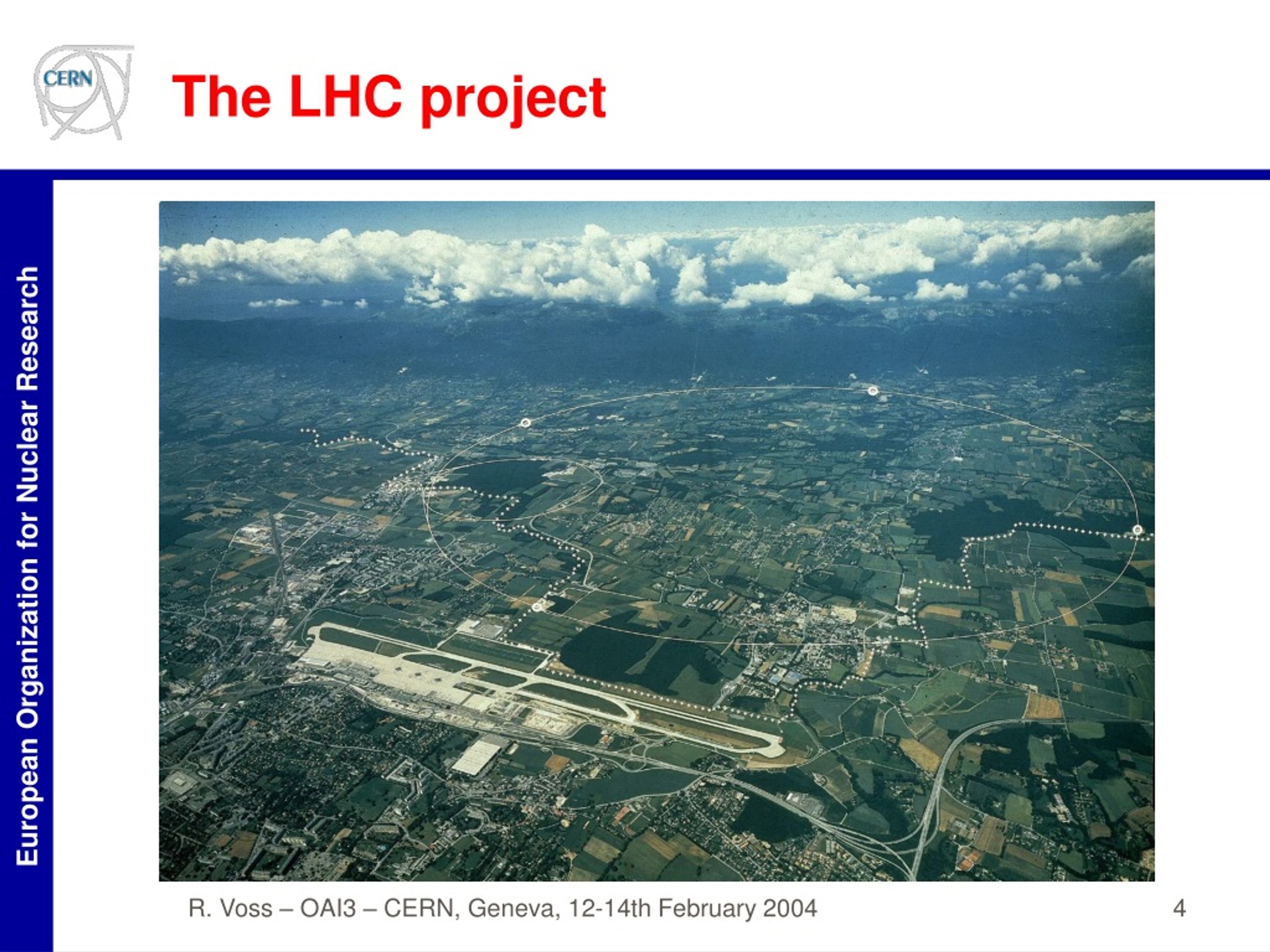 CERN

The LHC project

European Organization for Nuclear Research

R. Voss – OAI3 – CERN, Geneva, 12-14th February 2004

4